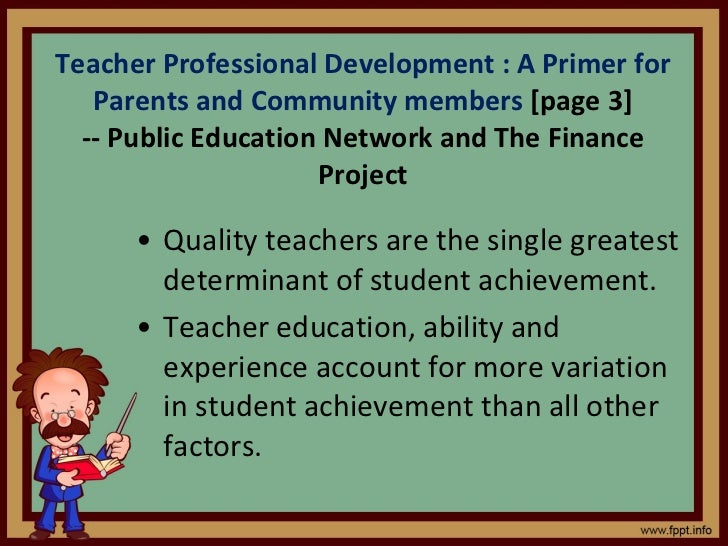 Teacher Professional Development : A Primer for Parents and Community members [page 3]
-- Public Education Network and The Finance Project

• Quality teachers are the single greatest determinant of student achievement.
• Teacher education, ability and experience account for more variation in student achievement than all other factors.

www.fppt.info